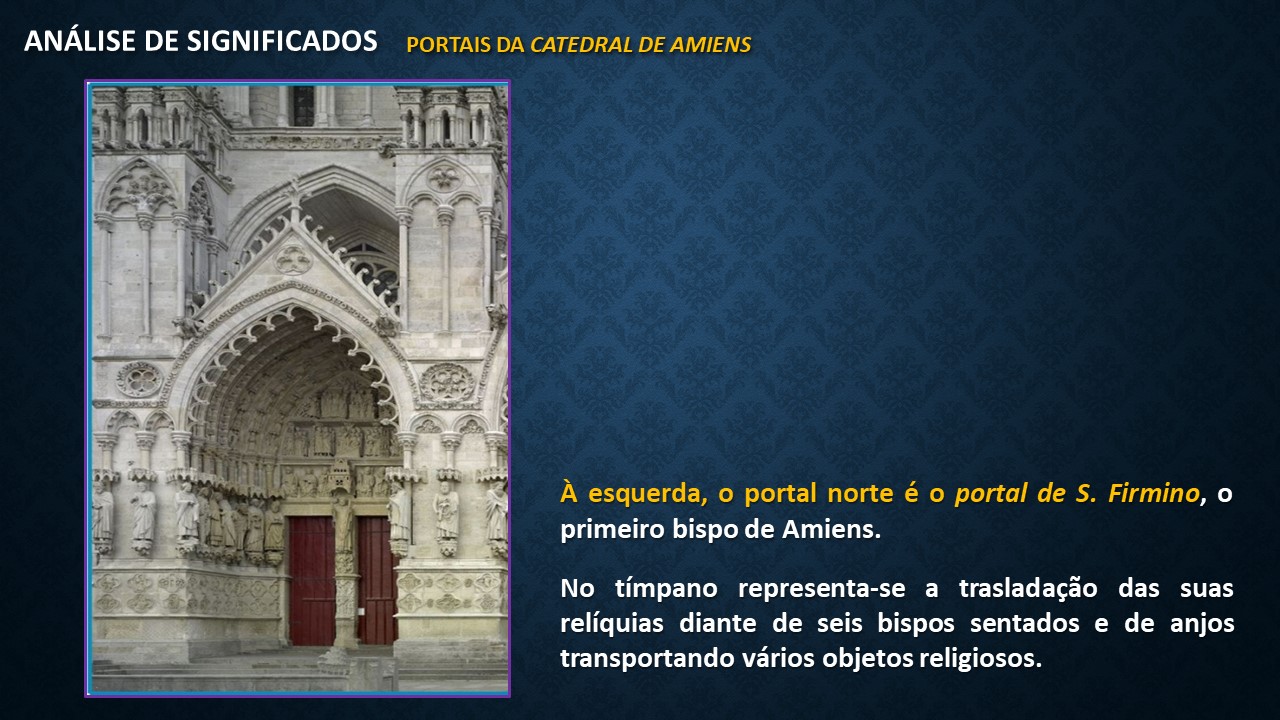 ANÁLISE DE SIGNIFICADOS PORTAIS DA CATEDRAL DE AMIENS

À esquerda, o portal norte é o portal de S. Firmino, o primeiro bispo de Amiens.

No tímpano representa-se a trasladação das suas relíquias diante de seis bispos sentados e de anjos transportando vários objetos religiosos.